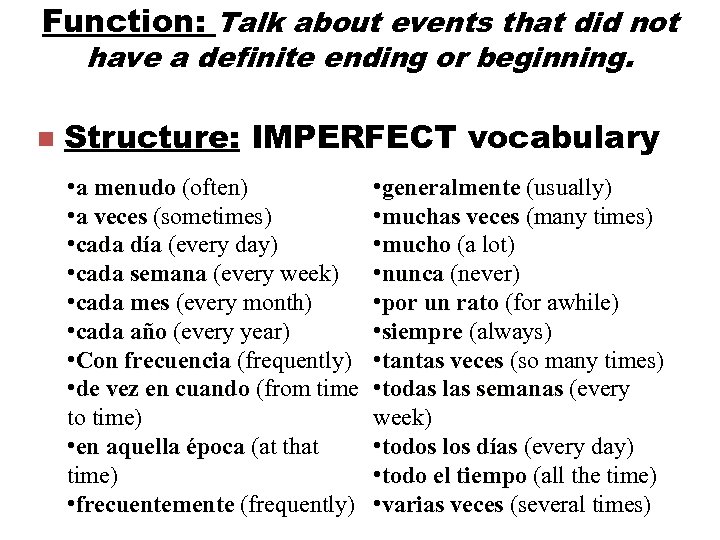 Function: Talk about events that did not have a definite ending or beginning.

Structure: IMPERFECT vocabulary

•a menudo (often)
•a veces (sometimes)
•cada día (every day)
•cada semana (every week)
•cada mes (every month)
•cada año (every year)
•Con frecuencia (frequently)
•de vez en cuando (from time to time)
•en aquella época (at that time)
•frecuentemente (frequently)

•generalmente (usually)
•muchas veces (many times)
•mucho (a lot)
•nunca (never)
•por un rato (for awhile)
•siempre (always)
•tantas veces (so many times)
•todas las semanas (every week)
•todos los días (every day)
•todo el tiempo (all the time)
•varias veces (several times)